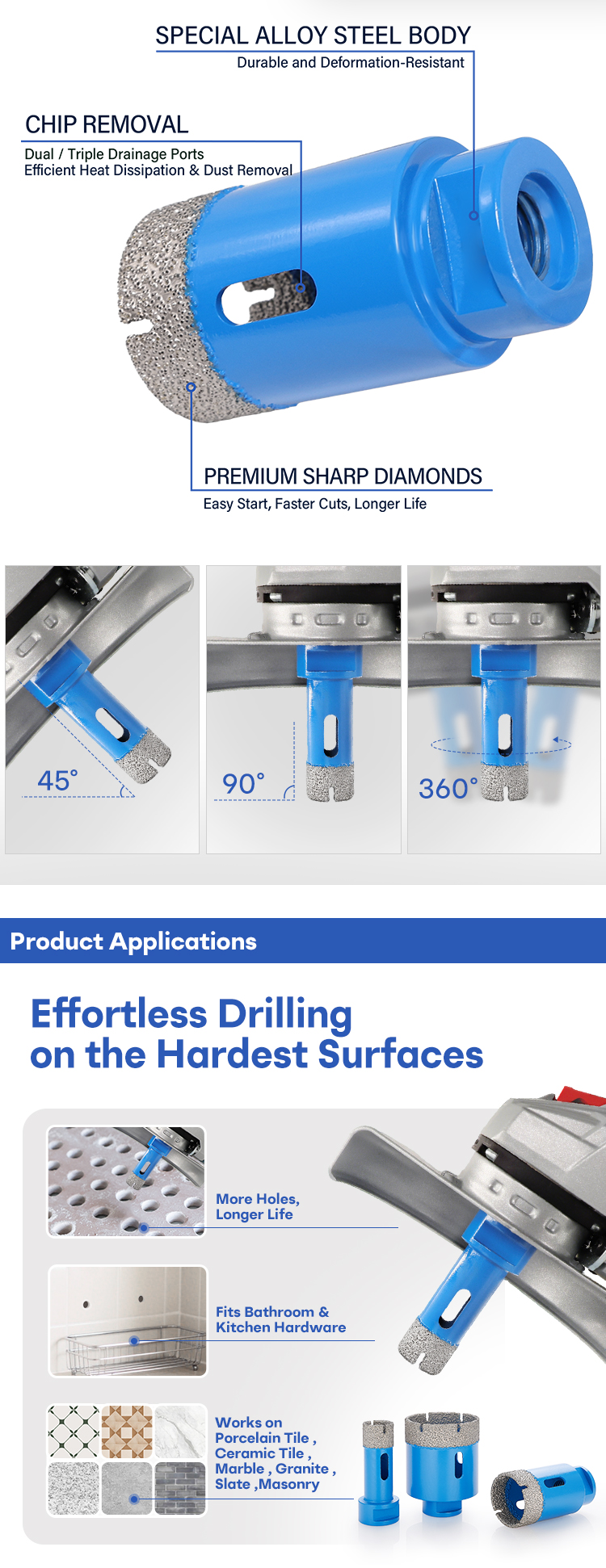 SPECIAL ALLOY STEEL BODY
Durable and Deformation-Resistant

CHIP REMOVAL
Dual / Triple Drainage Ports
Efficient Heat Dissipation & Dust Removal

PREMIUM SHARP DIAMONDS
Easy Start, Faster Cuts, Longer Life

45°

90°

360°

Product Applications

Effortless Drilling on the Hardest Surfaces

More Holes, Longer Life

Fits Bathroom & Kitchen Hardware

Works on Porcelain Tile , Ceramic Tile , Marble , Granite , Slate ,Masonry